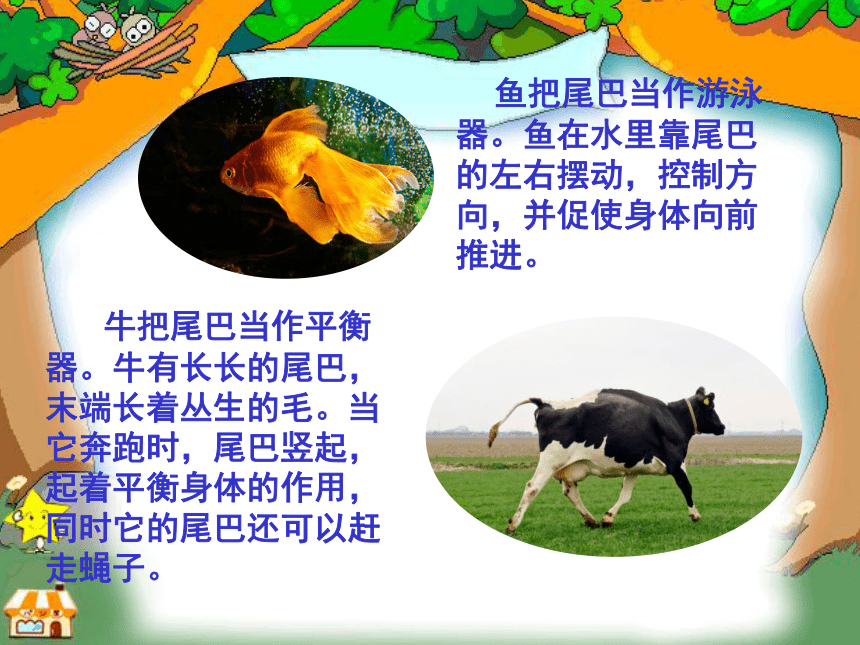 鱼把尾巴当作游泳器。鱼在水里靠尾巴的左右摆动，控制方向，并促使身体向前推进。

牛把尾巴当作平衡器。牛有长长的尾巴，末端长着丛生的毛。当它奔跑时，尾巴竖起，起着平衡身体的作用，同时它的尾巴还可以赶走蝇子。